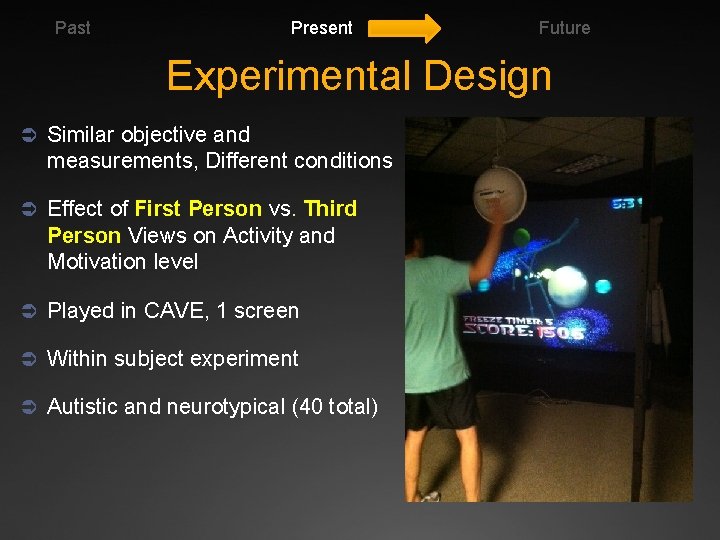 Past Present Future

Experimental Design

Similar objective and measurements, Different conditions

Effect of First Person vs. Third Person Views on Activity and Motivation level

Played in CAVE, 1 screen

Within subject experiment

Autistic and neurotypical (40 total)

5:3

FREEZE TIMER: 5
SCORE: 1505